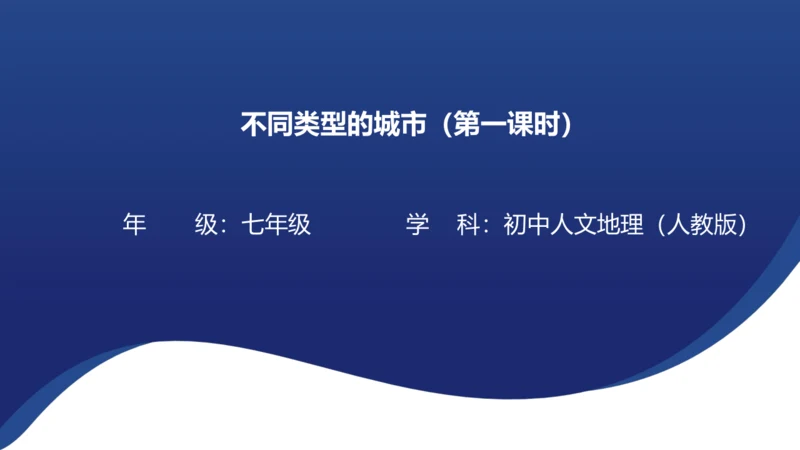 不同类型的城市（第一课时）

年 级：七年级 学 科：初中人文地理（人教版）